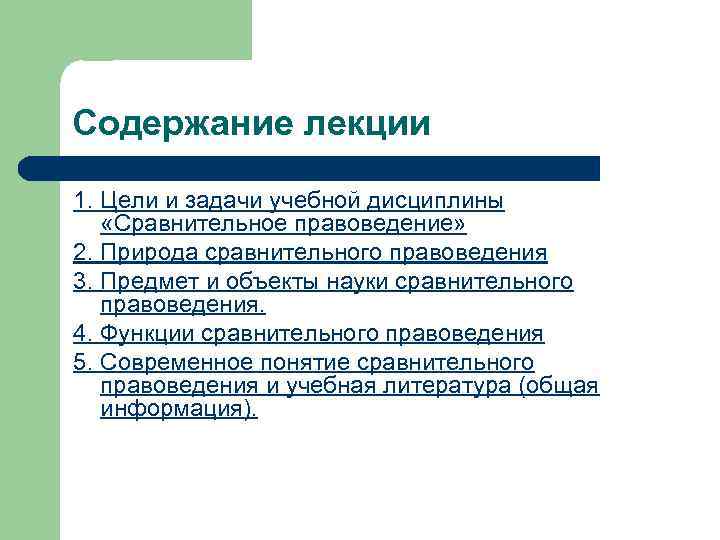 Содержание лекции

1. Цели и задачи учебной дисциплины «Сравнительное правоведение»

2. Природа сравнительного правоведения

3. Предмет и объекты науки сравнительного правоведения.

4. Функции сравнительного правоведения

5. Современное понятие сравнительного правоведения и учебная литература (общая информация).